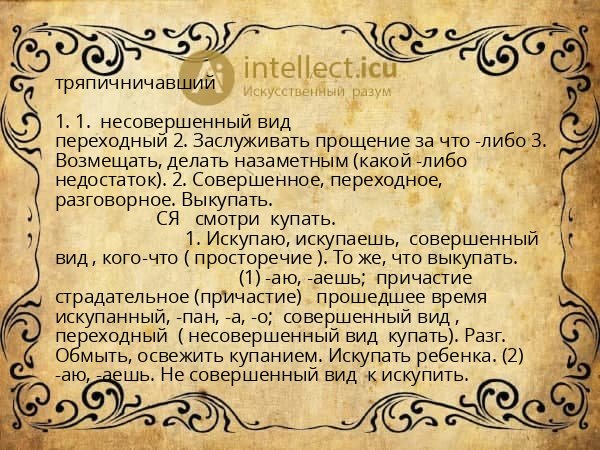 intellect.icu
Искусственный разум

тряпичничавший

1. 1. несовершенный вид переходный 2. Заслуживать прощение за что -либо 3. Возмещать, делать назаметным (какой -либо недостаток). 2. Совершенное, переходное, разговорное. Выкупать.

СЯ смотри купать.

1. Искупаю, искупаешь, совершенный вид , кого-что ( просторечие ). То же, что выкупать.

(1) -аю, -аешь; причастие страдательное (причастие) прошедшее время искупанный, -пан, -а, -о; совершенный вид , переходный ( несовершенный вид купать). Разг. Обмыть, освежить купанием. Искупать ребенка. (2) -аю, -аешь. Не совершенный вид к искупить.